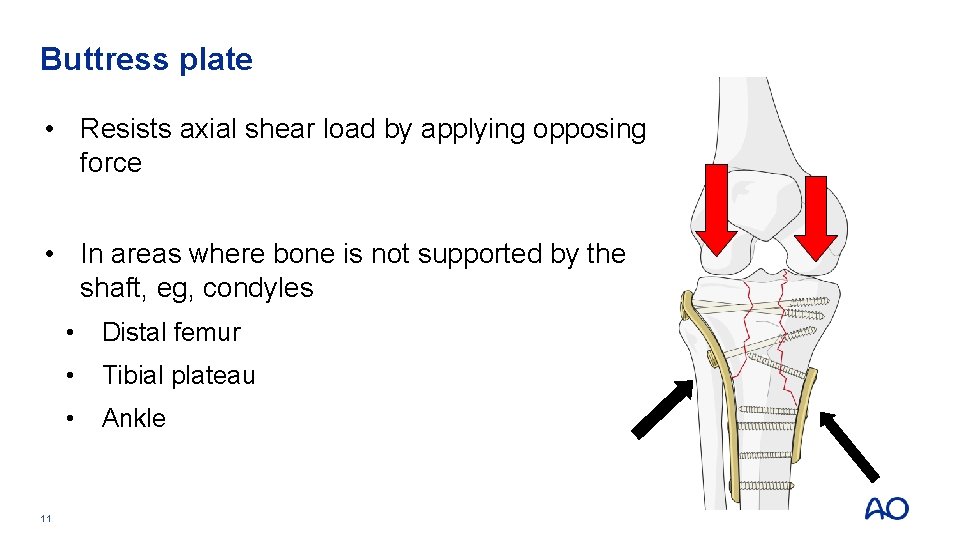 Buttress plate

• Resists axial shear load by applying opposing force

• In areas where bone is not supported by the shaft, eg, condyles

• Distal femur
• Tibial plateau
• Ankle

11

AO